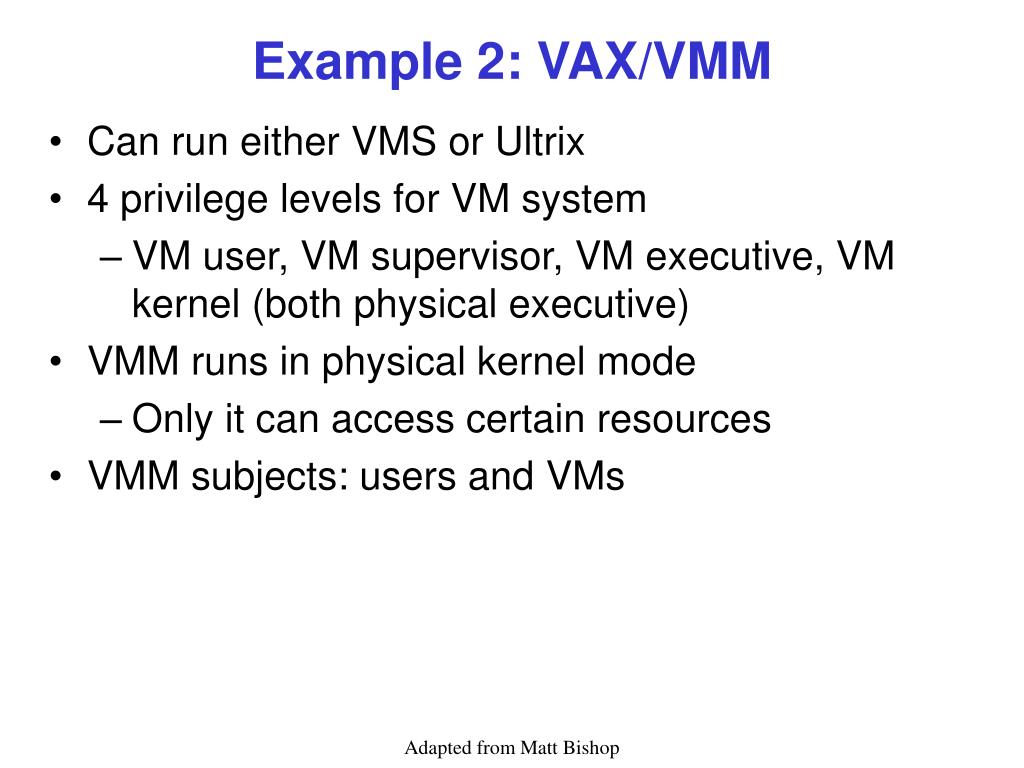 Example 2: VAX/VMM

• Can run either VMS or Ultrix
• 4 privilege levels for VM system
  – VM user, VM supervisor, VM executive, VM kernel (both physical executive)
• VMM runs in physical kernel mode
  – Only it can access certain resources
• VMM subjects: users and VMs

Adapted from Matt Bishop